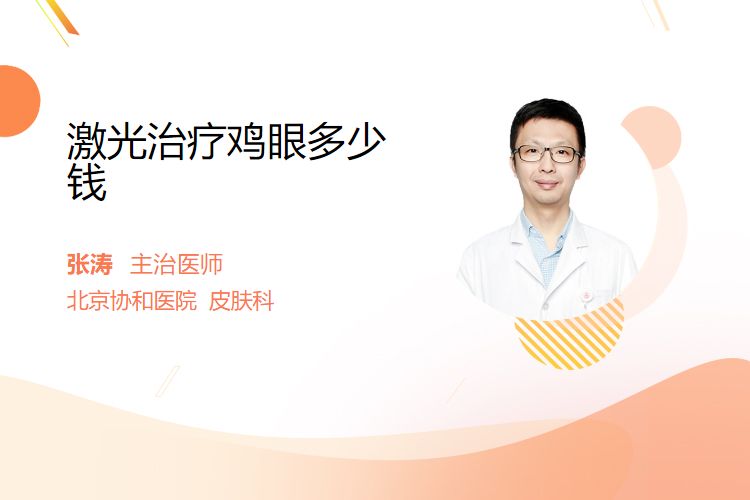 激光治疗鸡眼多少钱

张涛 主治医师
北京协和医院 皮肤科